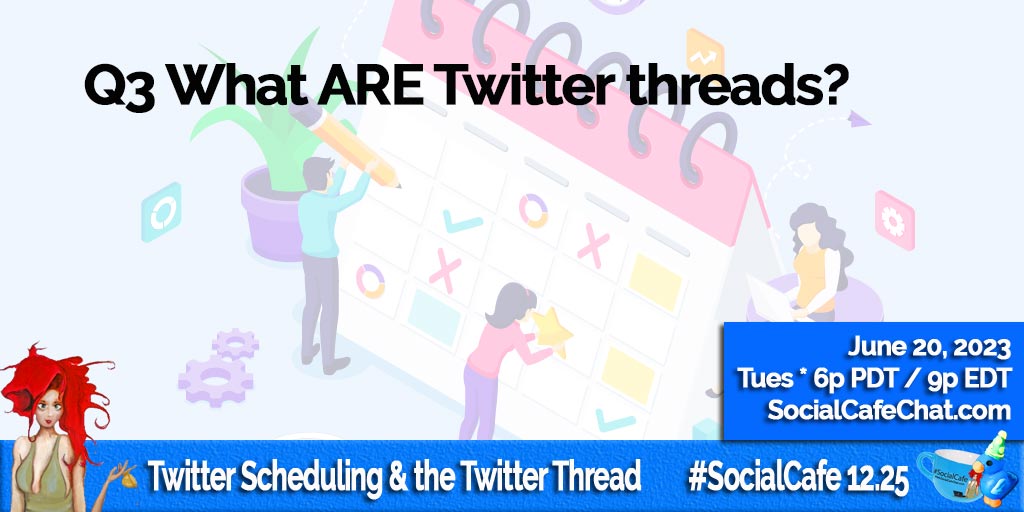 Q3 What ARE Twitter threads?

June 20, 2023
Tues * 6p PDT / 9p EDT
SocialCafeChat.com

Twitter Scheduling & the Twitter Thread

#SocialCafe 12.25

#SocialCafe